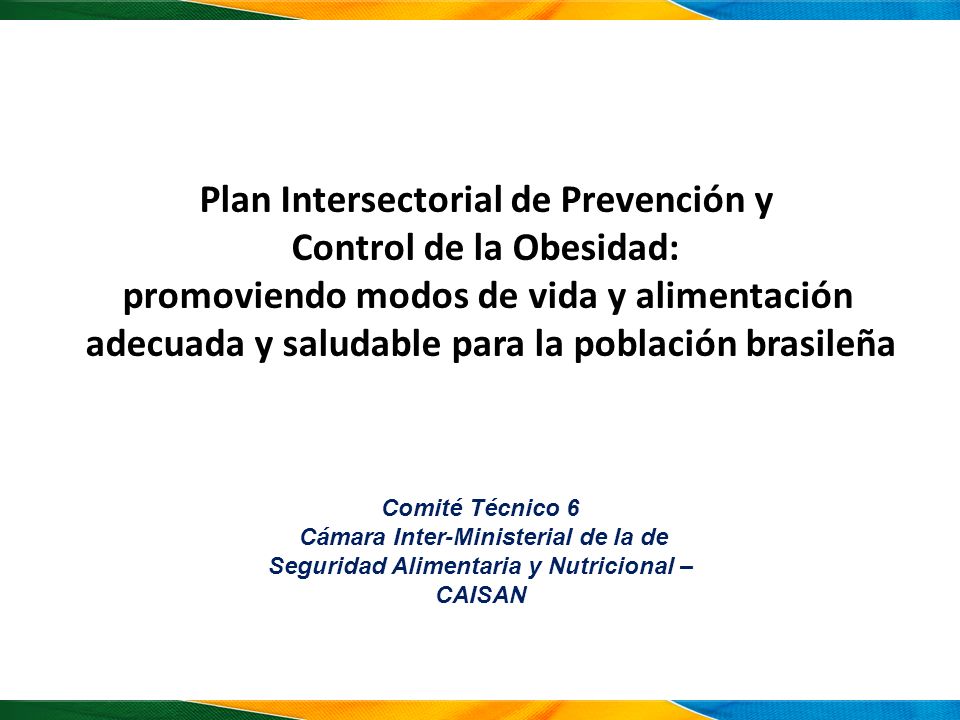 Plan Intersectorial de Prevención y Control de la Obesidad: promoviendo modos de vida y alimentación adecuada y saludable para la población brasileña

Comité Técnico 6
Cámara Inter-Ministerial de la de Seguridad Alimentaria y Nutricional – CAISAN